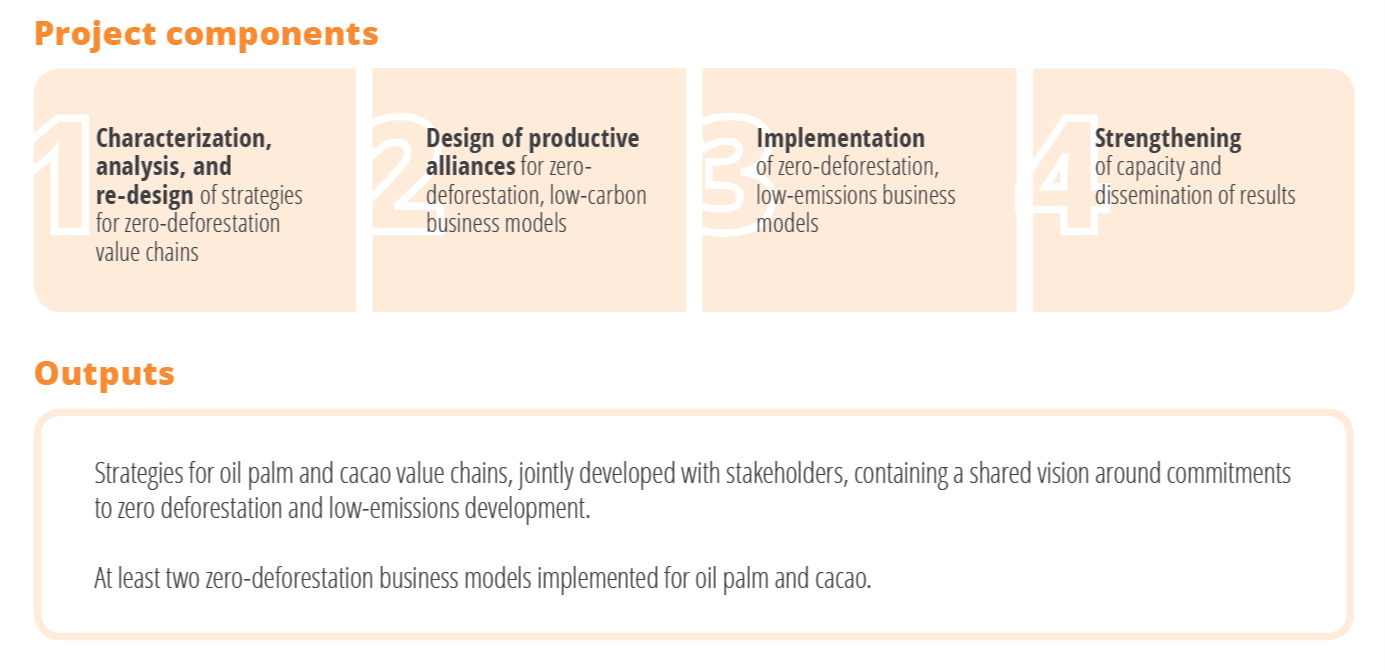 Project components

1 Characterization, analysis, and re-design of strategies for zero-deforestation value chains

2 Design of productive alliances for zero-deforestation, low-carbon business models

3 Implementation of zero-deforestation, low-emissions business models

4 Strengthening of capacity and dissemination of results

Outputs

Strategies for oil palm and cacao value chains, jointly developed with stakeholders, containing a shared vision around commitments to zero deforestation and low-emissions development.

At least two zero-deforestation business models implemented for oil palm and cacao.